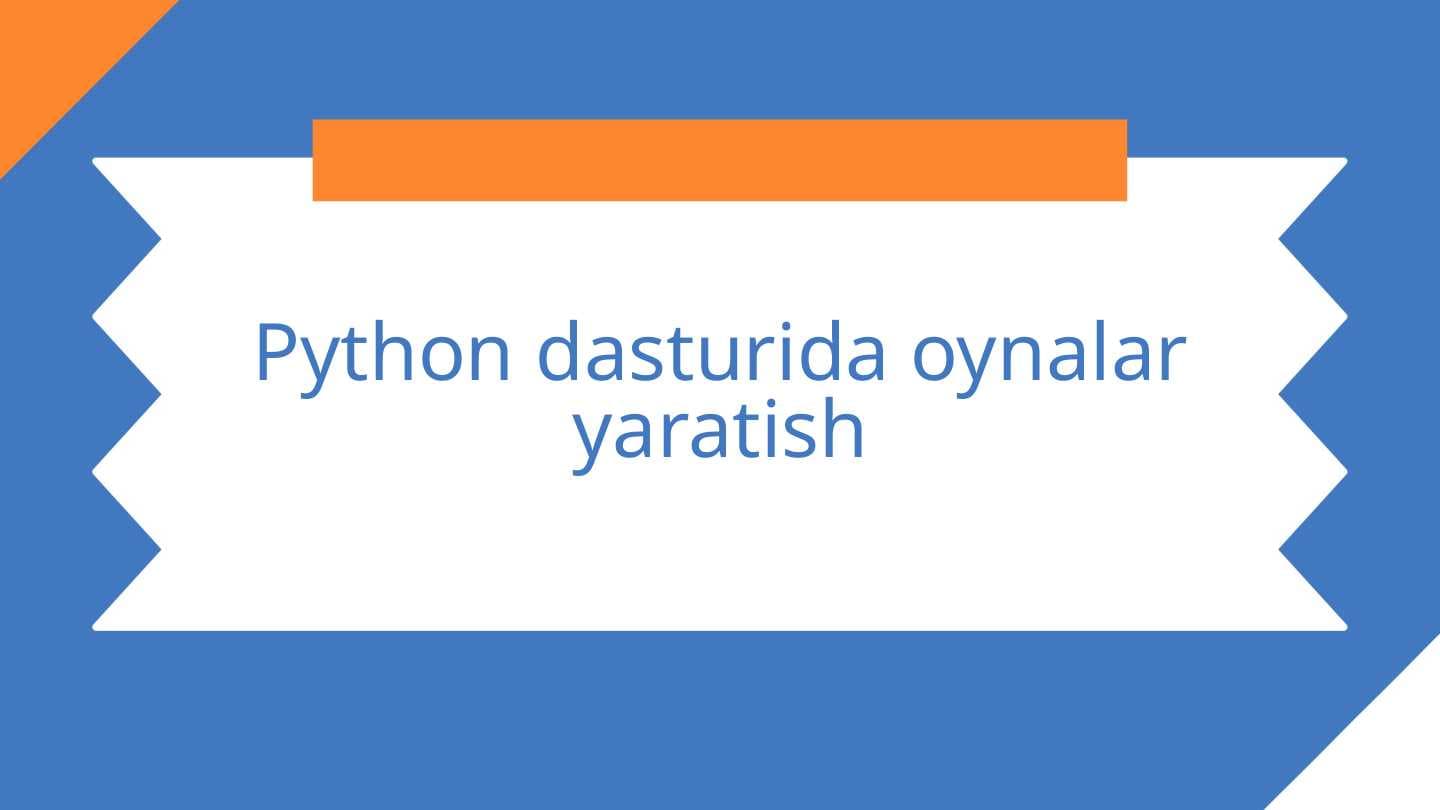 Python dasturida oynalar yaratish